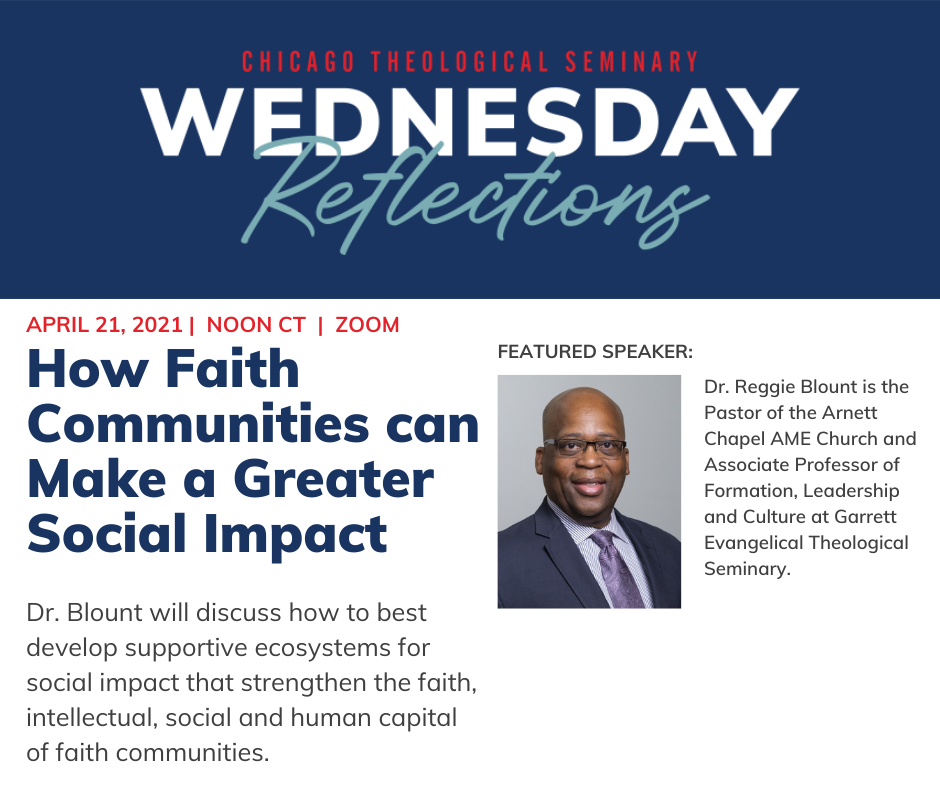 CHICAGO THEOLOGICAL SEMINARY
WEDNESDAY
Reflections

APRIL 21, 2021 | NOON CT | ZOOM

How Faith Communities can Make a Greater Social Impact

Dr. Blount will discuss how to best develop supportive ecosystems for social impact that strengthen the faith, intellectual, social and human capital of faith communities.

FEATURED SPEAKER:

Dr. Reggie Blount is the Pastor of the Arnett Chapel AME Church and Associate Professor of Formation, Leadership and Culture at Garrett Evangelical Theological Seminary.